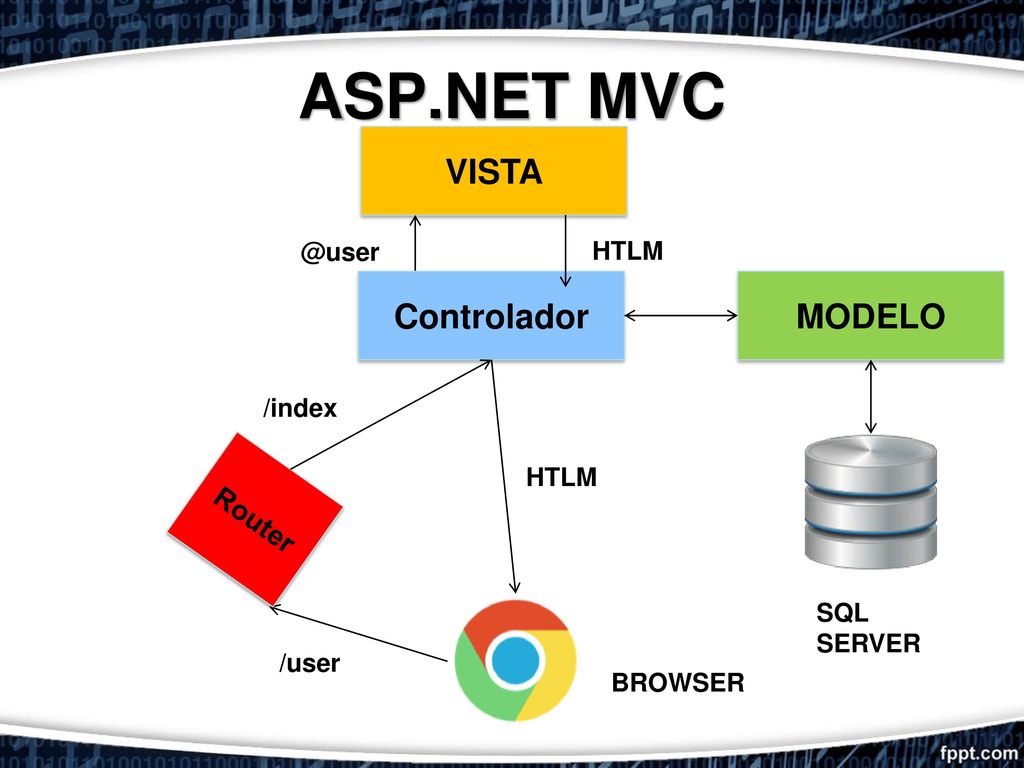 ASP.NET MVC

VISTA

@user

HTLM

Controlador

MODELO

/index

HTLM

Router

SQL SERVER

/user

BROWSER

fppt.com